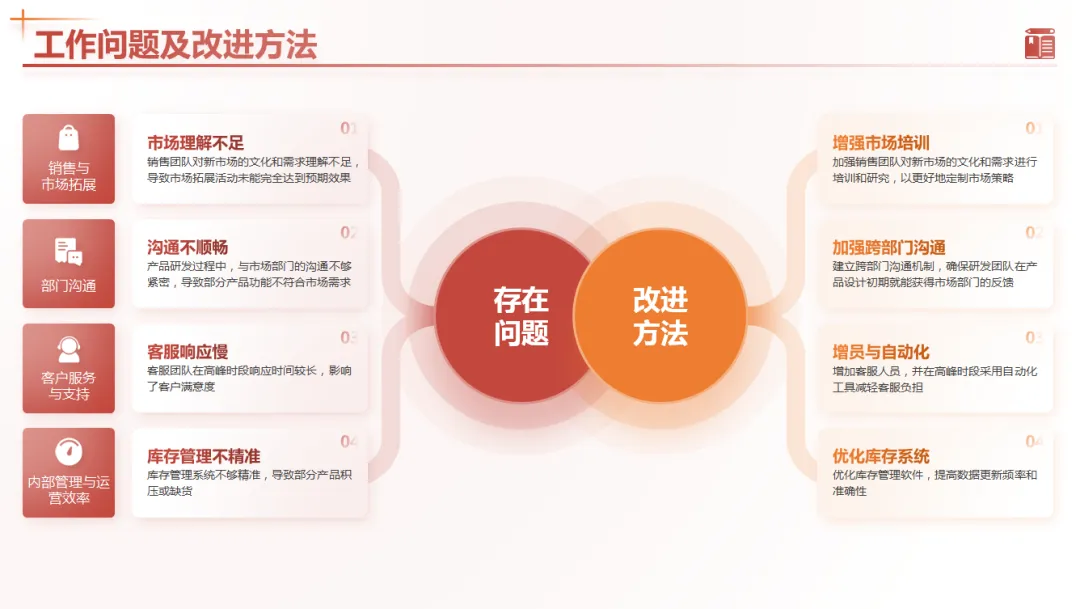 工作问题及改进方法

销售与市场拓展

01
市场理解不足
销售团队对新市场的文化和需求理解不足，导致市场拓展活动未能完全达到预期效果

部门沟通

02
沟通不顺畅
产品研发过程中，与市场部门的沟通不够紧密，导致部分产品功能不符合市场需求

客户服务与支持

03
客服响应慢
客服团队在高峰时段响应时间较长，影响了客户满意度

内部管理与运营效率

04
库存管理不精准
库存管理系统不够精准，导致部分产品积压或缺货

存在问题

改进方法

01
增强市场培训
加强销售团队对新市场的文化和需求进行培训和研究，以更好地定制市场策略

02
加强跨部门沟通
建立跨部门沟通机制，确保研发团队在产品设计初期就能获得市场部门的反馈

03
增员与自动化
增加客服人员，并在高峰时段采用自动化工具减轻客服负担

04
优化库存系统
优化库存管理软件，提高数据更新频率和准确性